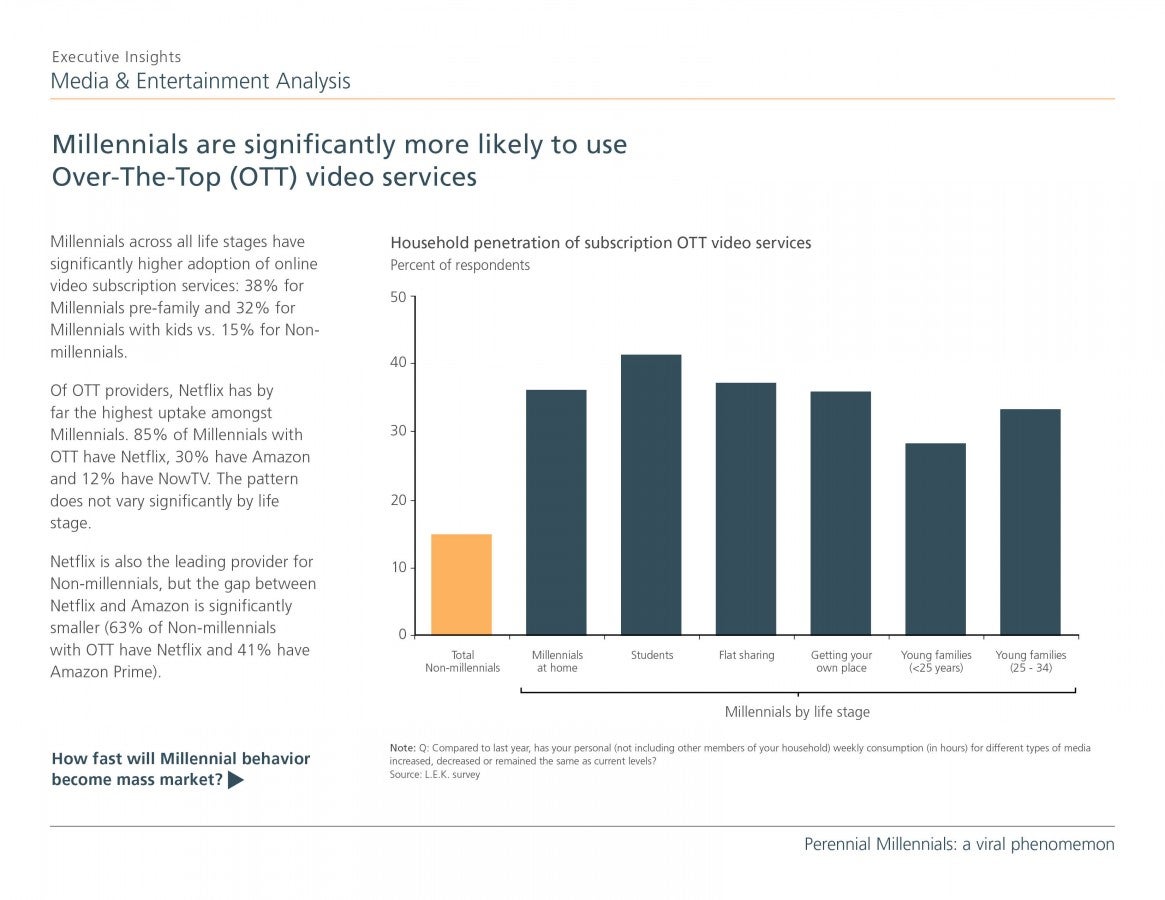 Executive Insights
Media & Entertainment Analysis

Millennials are significantly more likely to use Over-The-Top (OTT) video services

Millennials across all life stages have significantly higher adoption of online video subscription services: 38% for Millennials pre-family and 32% for Millennials with kids vs. 15% for Non-millennials.

Of OTT providers, Netflix has by far the highest uptake amongst Millennials. 85% of Millennials with OTT have Netflix, 30% have Amazon and 12% have NowTV. The pattern does not vary significantly by life stage.

Netflix is also the leading provider for Non-millennials, but the gap between Netflix and Amazon is significantly smaller (63% of Non-millennials with OTT have Netflix and 41% have Amazon Prime).

How fast will Millennial behavior become mass market?

Household penetration of subscription OTT video services
Percent of respondents

50
40
30
20
10
0

Total Non-millennials
Millennials at home
Students
Flat sharing
Getting your own place
Young families (<25 years)
Young families (25 - 34)

Millennials by life stage

Note: Q: Compared to last year, has your personal (not including other members of your household) weekly consumption (in hours) for different types of media increased, decreased or remained the same as current levels?
Source: L.E.K. survey

Perennial Millennials: a viral phenomemon